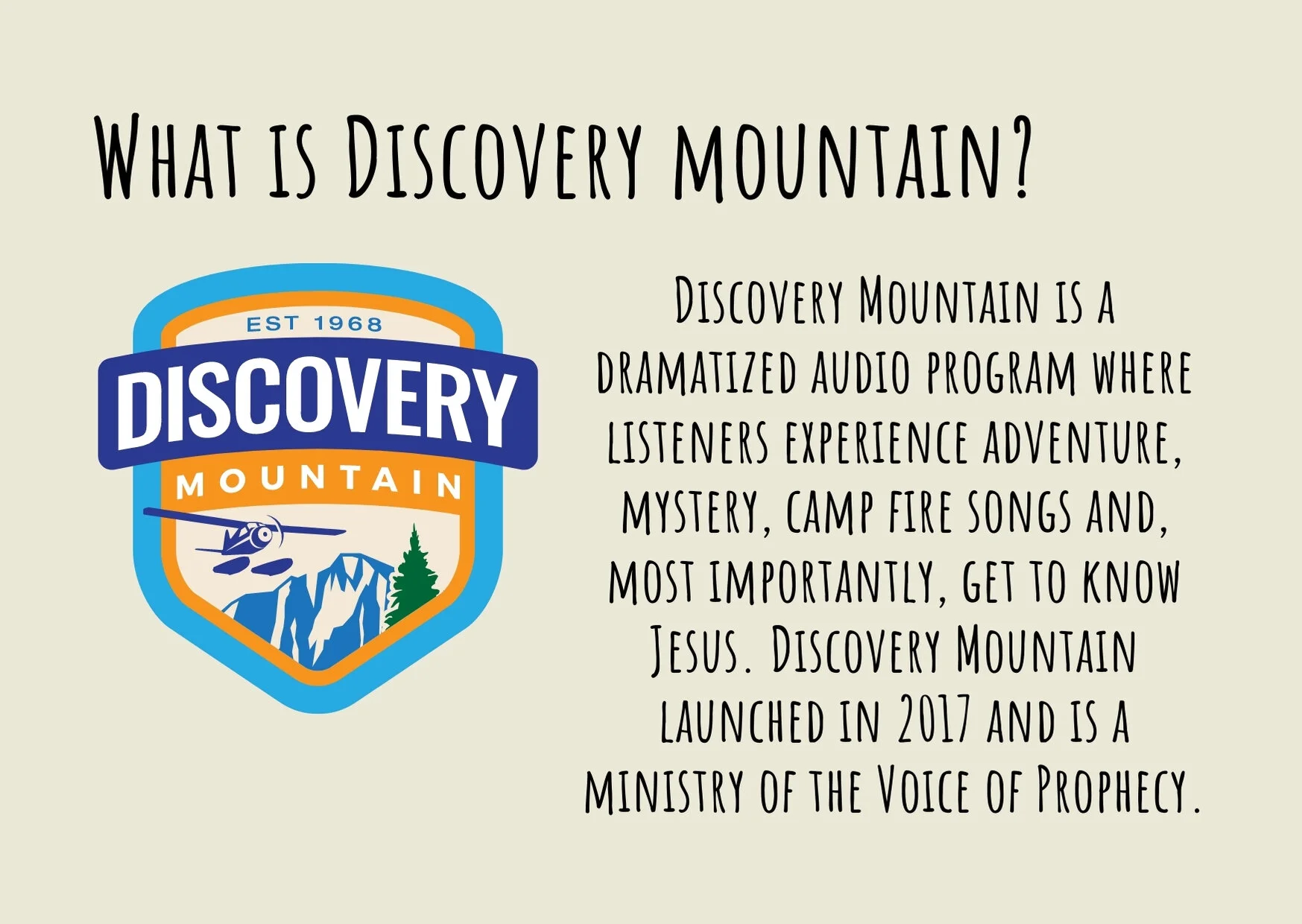 What is Discovery mountain?

EST 1968
DISCOVERY
MOUNTAIN

Discovery Mountain is a dramatized audio program where listeners experience adventure, mystery, camp fire songs and, most importantly, get to know Jesus. Discovery Mountain launched in 2017 and is a ministry of the Voice of Prophecy.